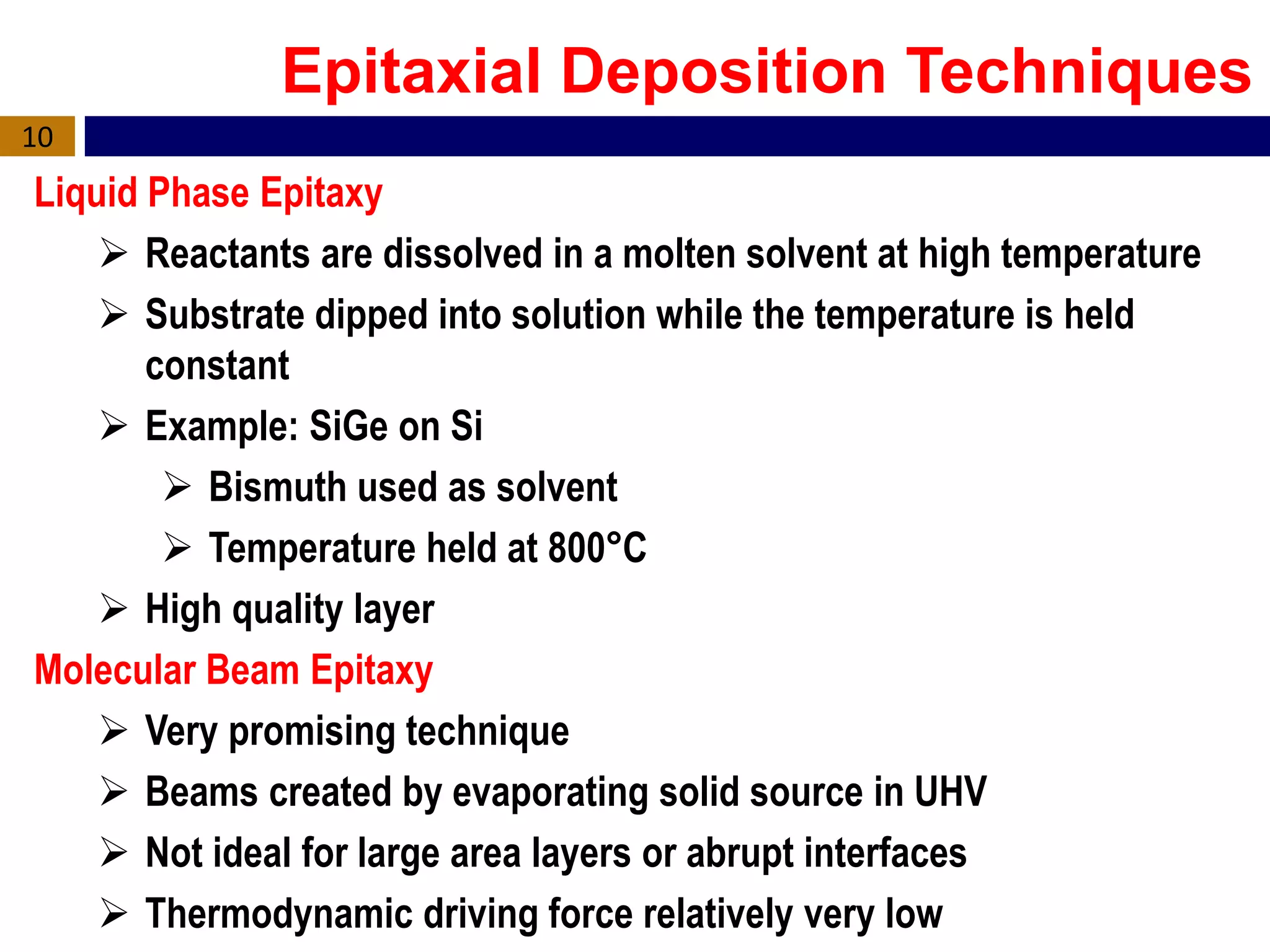 Epitaxial Deposition Techniques

10

Liquid Phase Epitaxy

➢ Reactants are dissolved in a molten solvent at high temperature

➢ Substrate dipped into solution while the temperature is held constant

➢ Example: SiGe on Si

➢ Bismuth used as solvent

➢ Temperature held at 800°C

➢ High quality layer

Molecular Beam Epitaxy

➢ Very promising technique

➢ Beams created by evaporating solid source in UHV

➢ Not ideal for large area layers or abrupt interfaces

➢ Thermodynamic driving force relatively very low